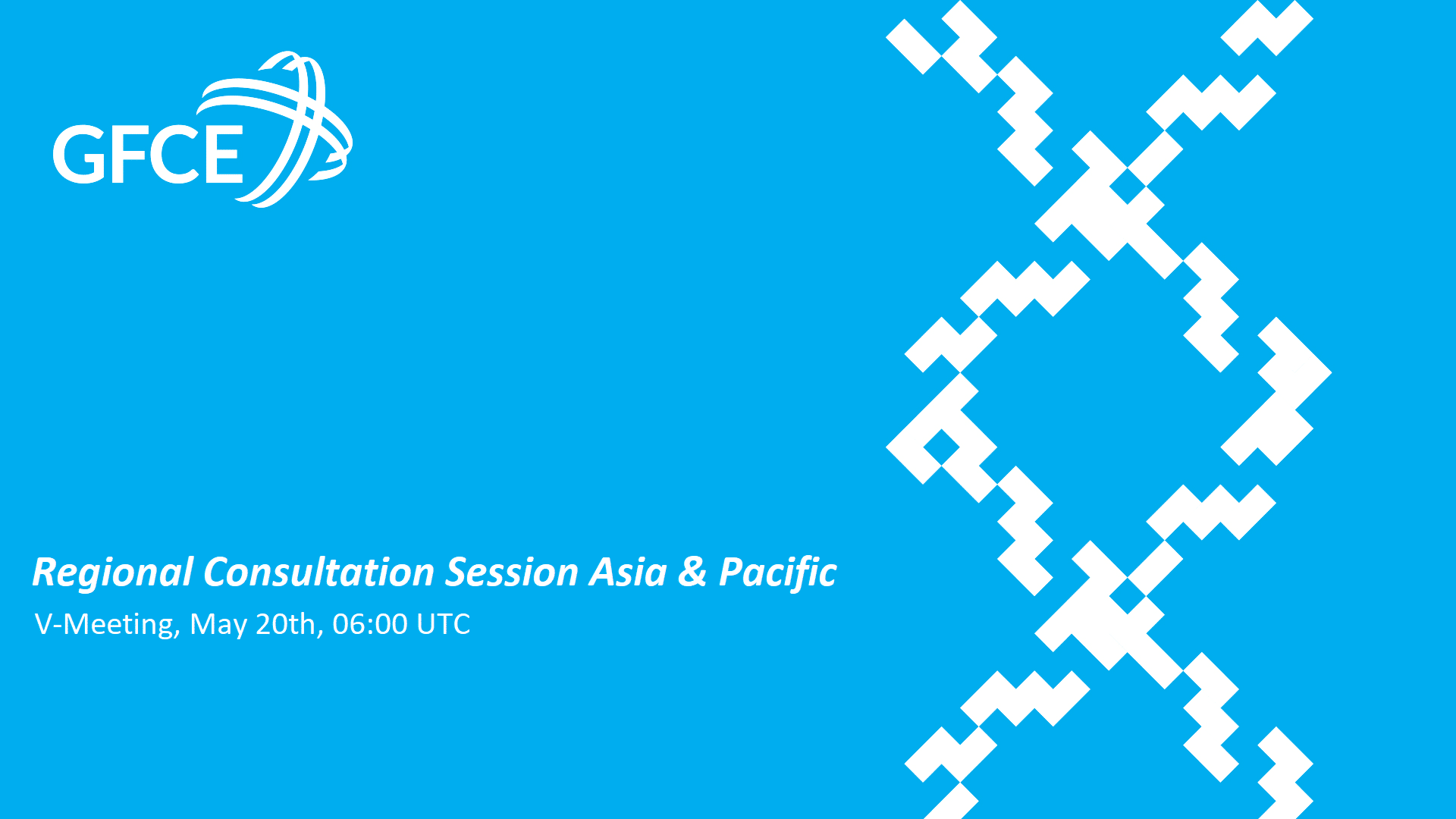 GFCE

Regional Consultation Session Asia & Pacific

V-Meeting, May 20th, 06:00 UTC